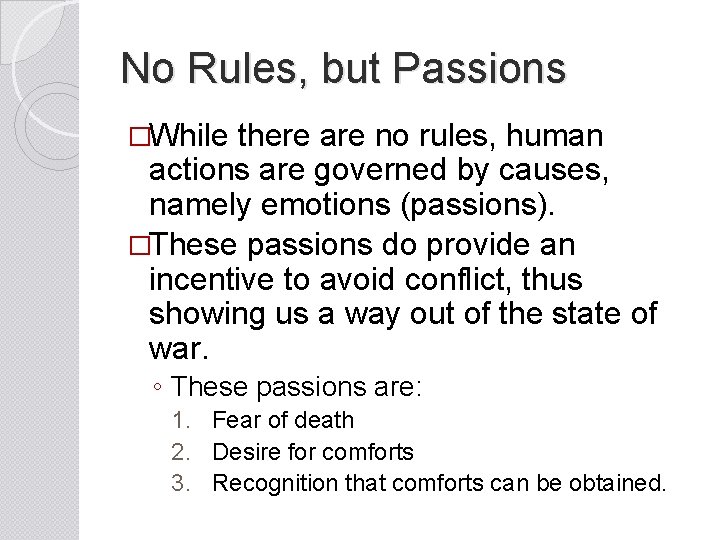 No Rules, but Passions

□While there are no rules, human actions are governed by causes, namely emotions (passions).

□These passions do provide an incentive to avoid conflict, thus showing us a way out of the state of war.

◦ These passions are:
1. Fear of death
2. Desire for comforts
3. Recognition that comforts can be obtained.